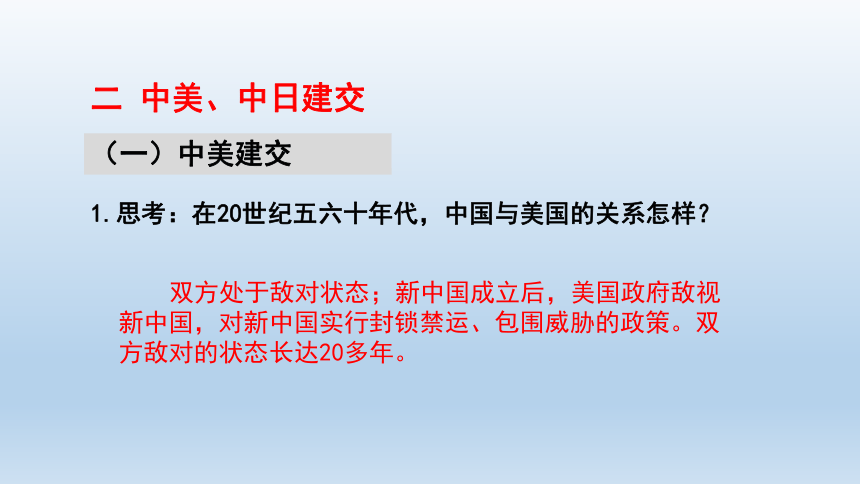 二 中美、中日建交

（一）中美建交

1.思考：在20世纪五六十年代，中国与美国的关系怎样？

双方处于敌对状态；新中国成立后，美国政府敌视新中国，对新中国实行封锁禁运、包围威胁的政策。双方敌对的状态长达20多年。